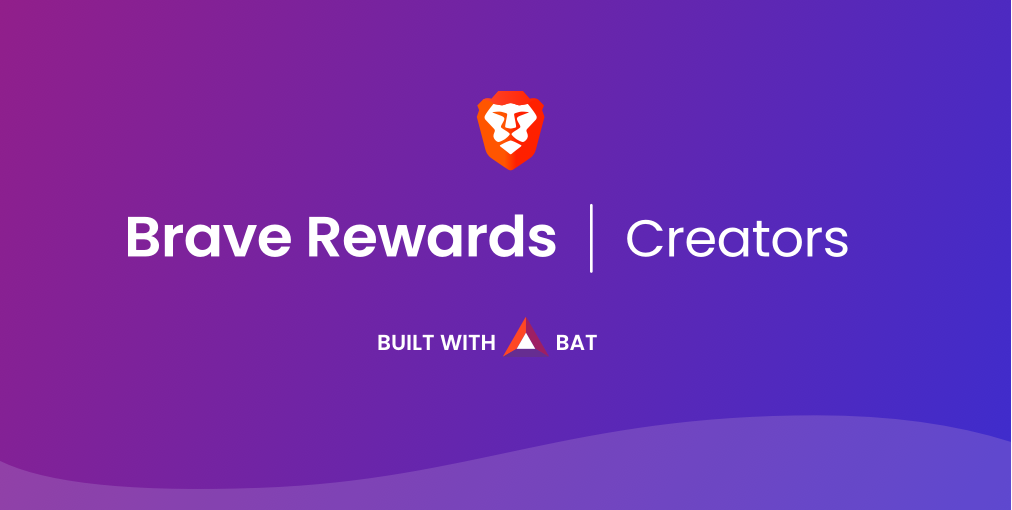 Brave Rewards | Creators

BUILT WITH BAT